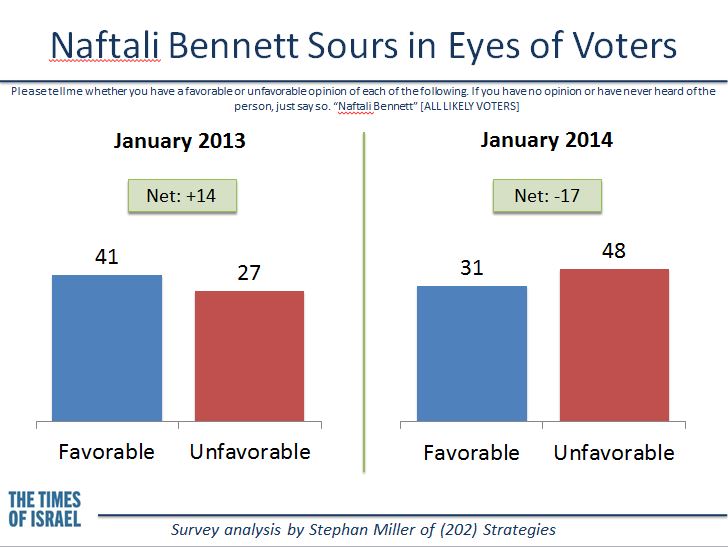 Naftali Bennett Sours in Eyes of Voters

Please tell me whether you have a favorable or unfavorable opinion of each of the following. If you have no opinion or have never heard of the person, just say so. "Naftali Bennett" [ALL LIKELY VOTERS]

January 2013

Net: +14

41

27

Favorable

Unfavorable

January 2014

Net: -17

31

48

Favorable

Unfavorable

THE TIMES OF ISRAEL

Survey analysis by Stephan Miller of (202) Strategies